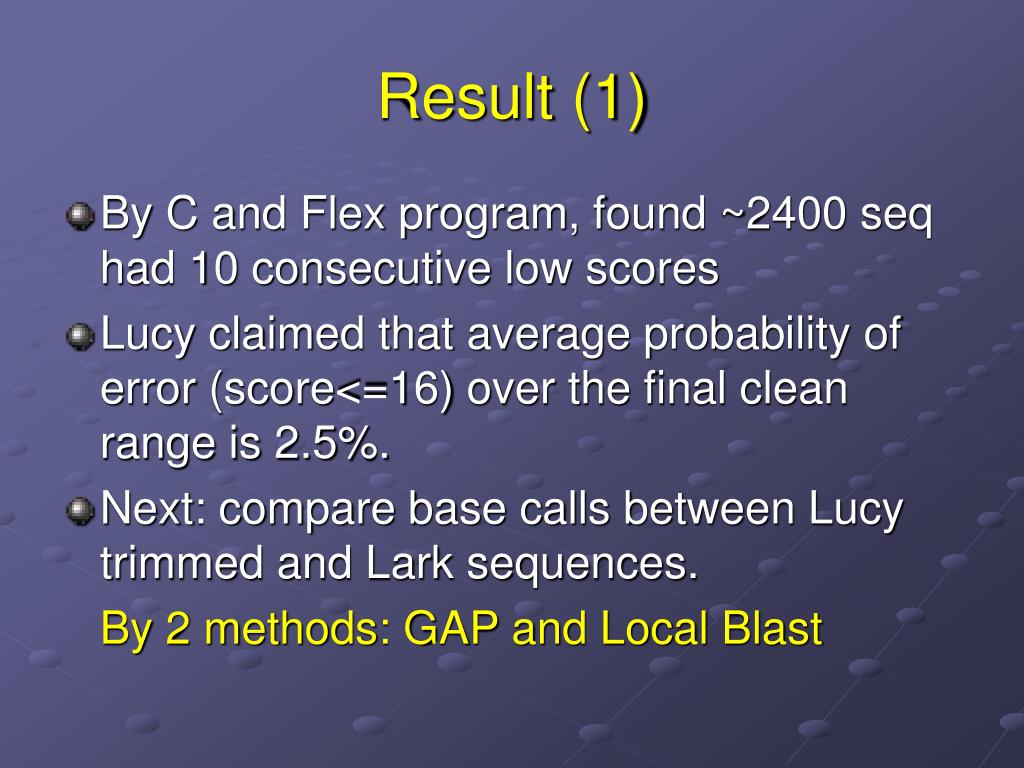 Result (1)

By C and Flex program, found ~2400 seq had 10 consecutive low scores

Lucy claimed that average probability of error (score<=16) over the final clean range is 2.5%.

Next: compare base calls between Lucy trimmed and Lark sequences.

By 2 methods: GAP and Local Blast